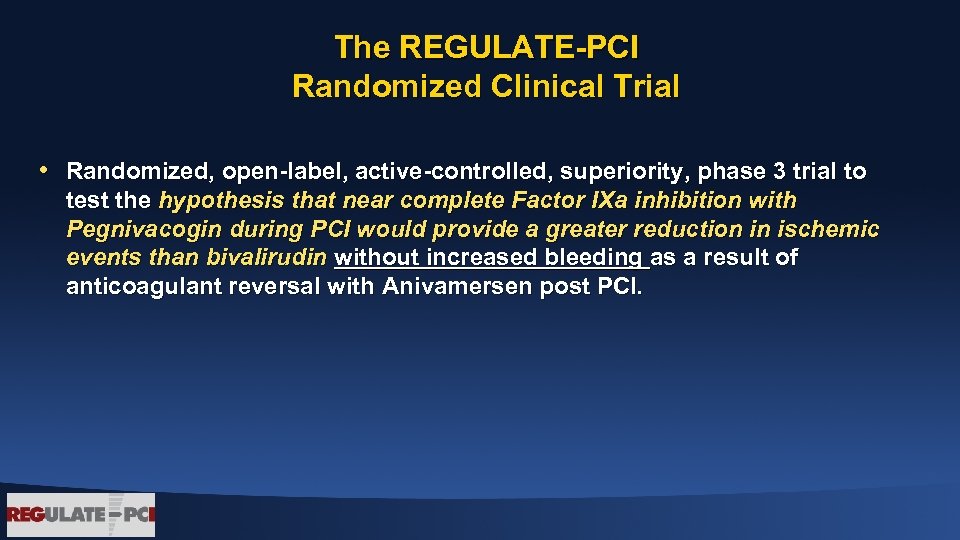 The REGULATE-PCI
Randomized Clinical Trial

• Randomized, open-label, active-controlled, superiority, phase 3 trial to test the hypothesis that near complete Factor IXa inhibition with Pegnivacogin during PCI would provide a greater reduction in ischemic events than bivalirudin without increased bleeding as a result of anticoagulant reversal with Anivamersen post PCI.

REGULATE-PCI